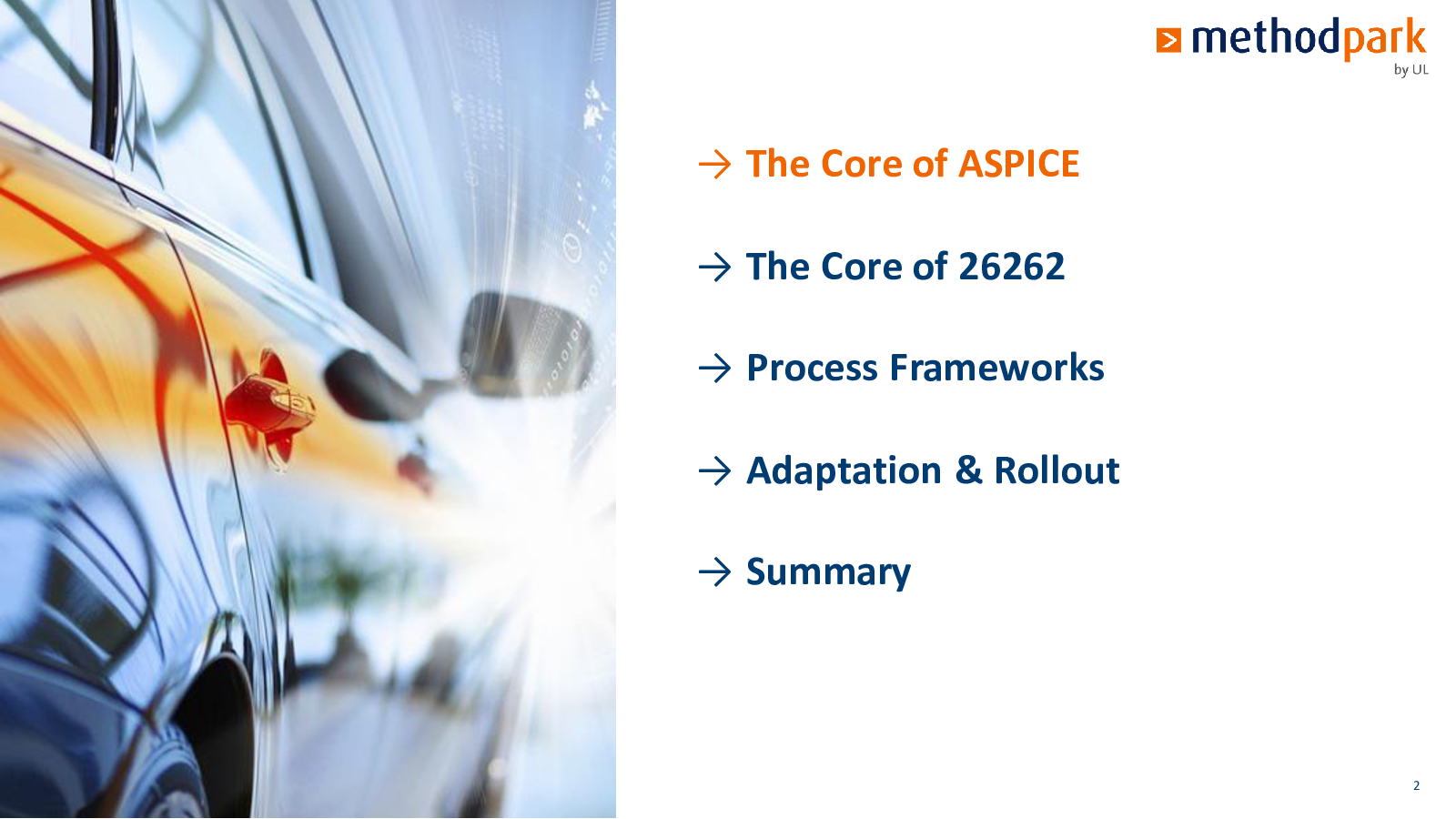 methodpark
by UL

→ The Core of ASPICE

→ The Core of 26262

→ Process Frameworks

→ Adaptation & Rollout

→ Summary

2